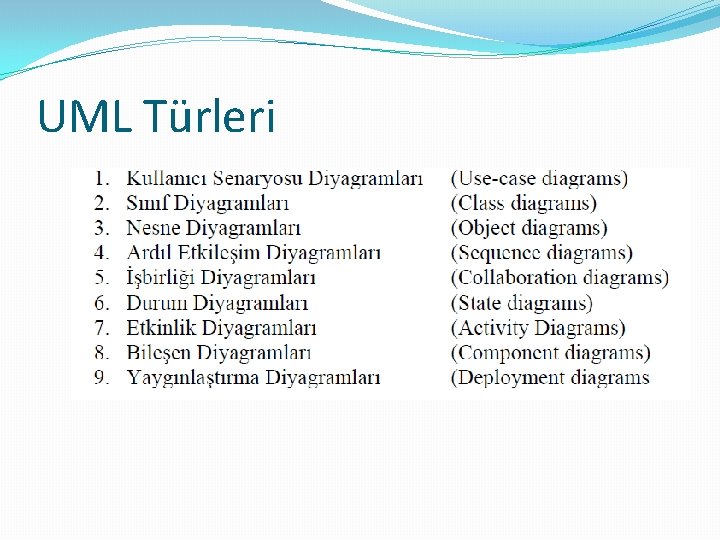 UML Türleri

1. Kullanıcı Senaryosu Diyagramları (Use-case diagrams)
2. Sınıf Diyagramları (Class diagrams)
3. Nesne Diyagramları (Object diagrams)
4. Ardıl Etkileşim Diyagramları (Sequence diagrams)
5. İşbirliği Diyagramları (Collaboration diagrams)
6. Durum Diyagramları (State diagrams)
7. Etkinlik Diyagramları (Activity Diagrams)
8. Bileşen Diyagramları (Component diagrams)
9. Yaygınlaştırma Diyagramları (Deployment diagrams